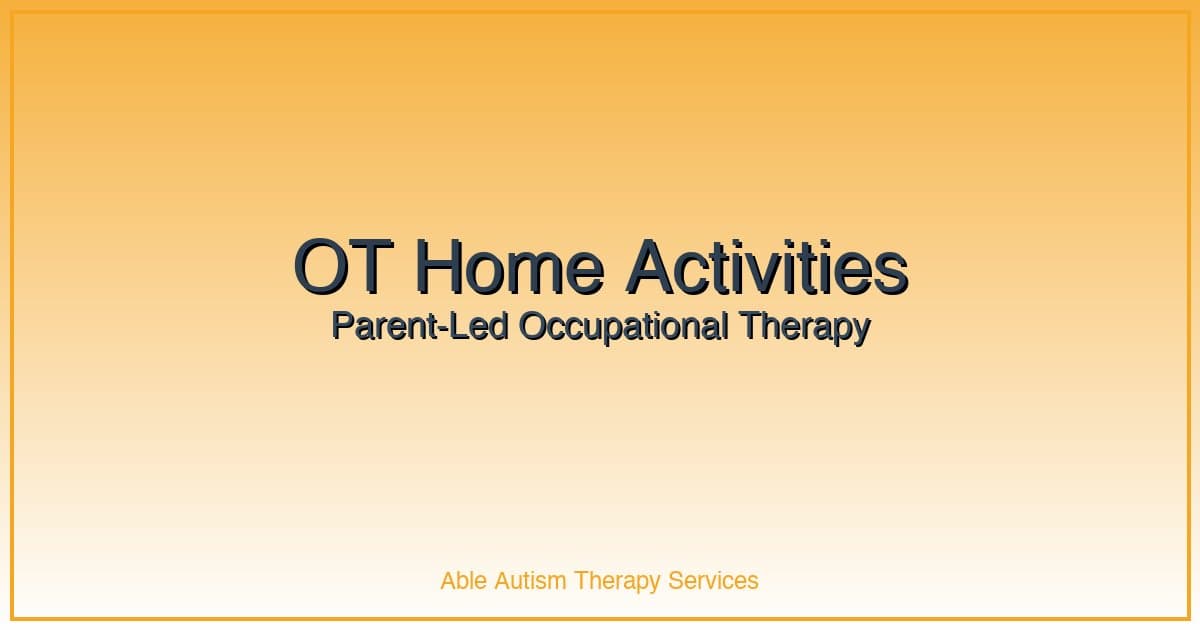 OT Home Activities
Parent-Led Occupational Therapy

Able Autism Therapy Services